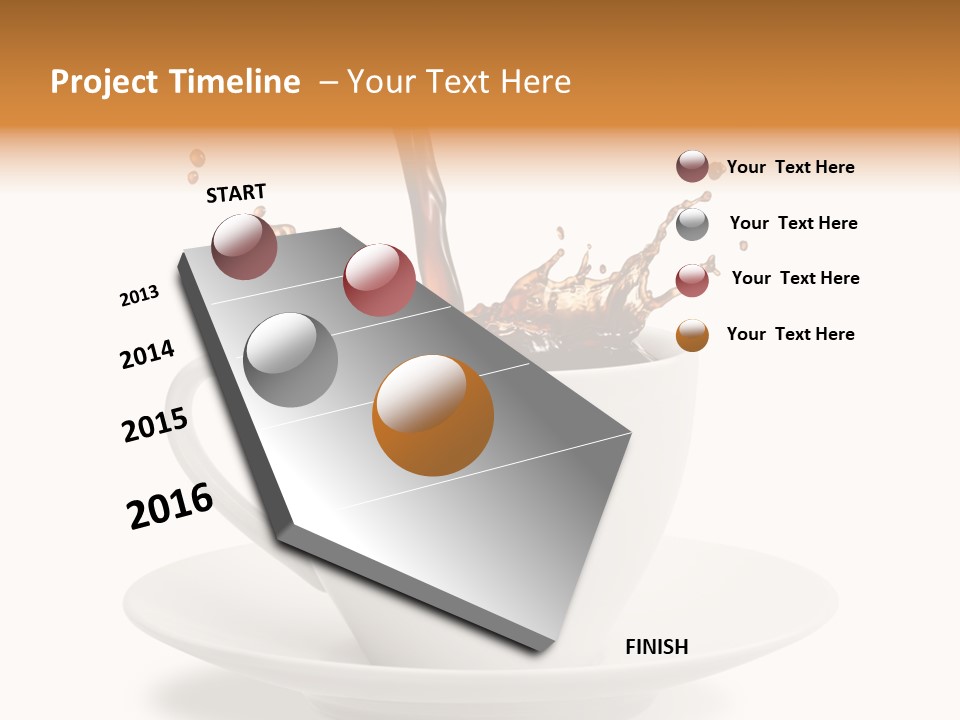 Project Timeline – Your Text Here

START

2013

2014

2015

2016

FINISH

Your Text Here

Your Text Here

Your Text Here

Your Text Here